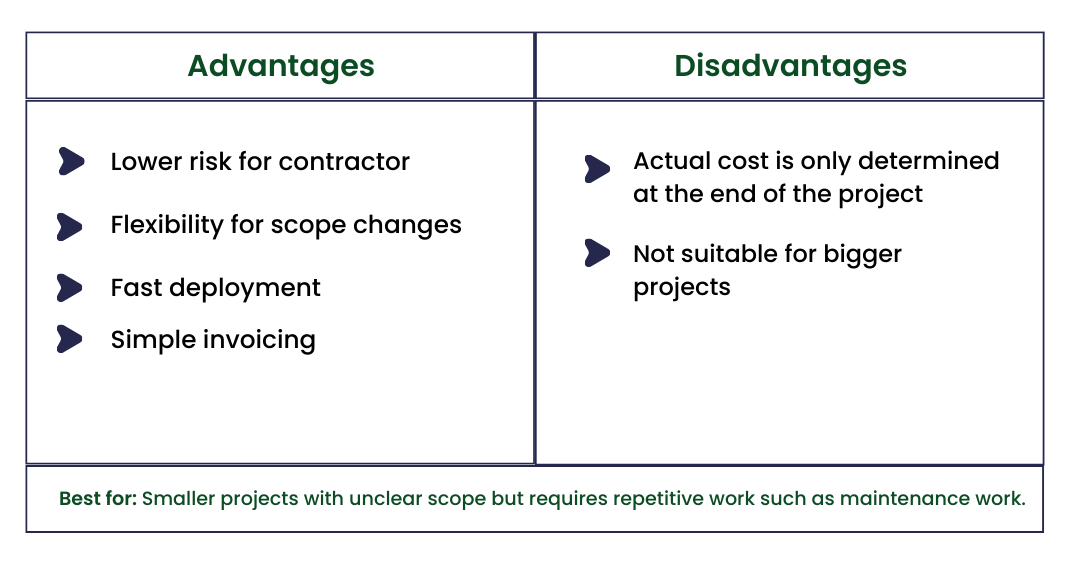 | Advantages | Disadvantages |
|---|---|
| Lower risk for contractor<br>Flexibility for scope changes<br>Fast deployment<br>Simple invoicing | Actual cost is only determined at the end of the project<br>Not suitable for bigger projects |

Best for: Smaller projects with unclear scope but requires repetitive work such as maintenance work.